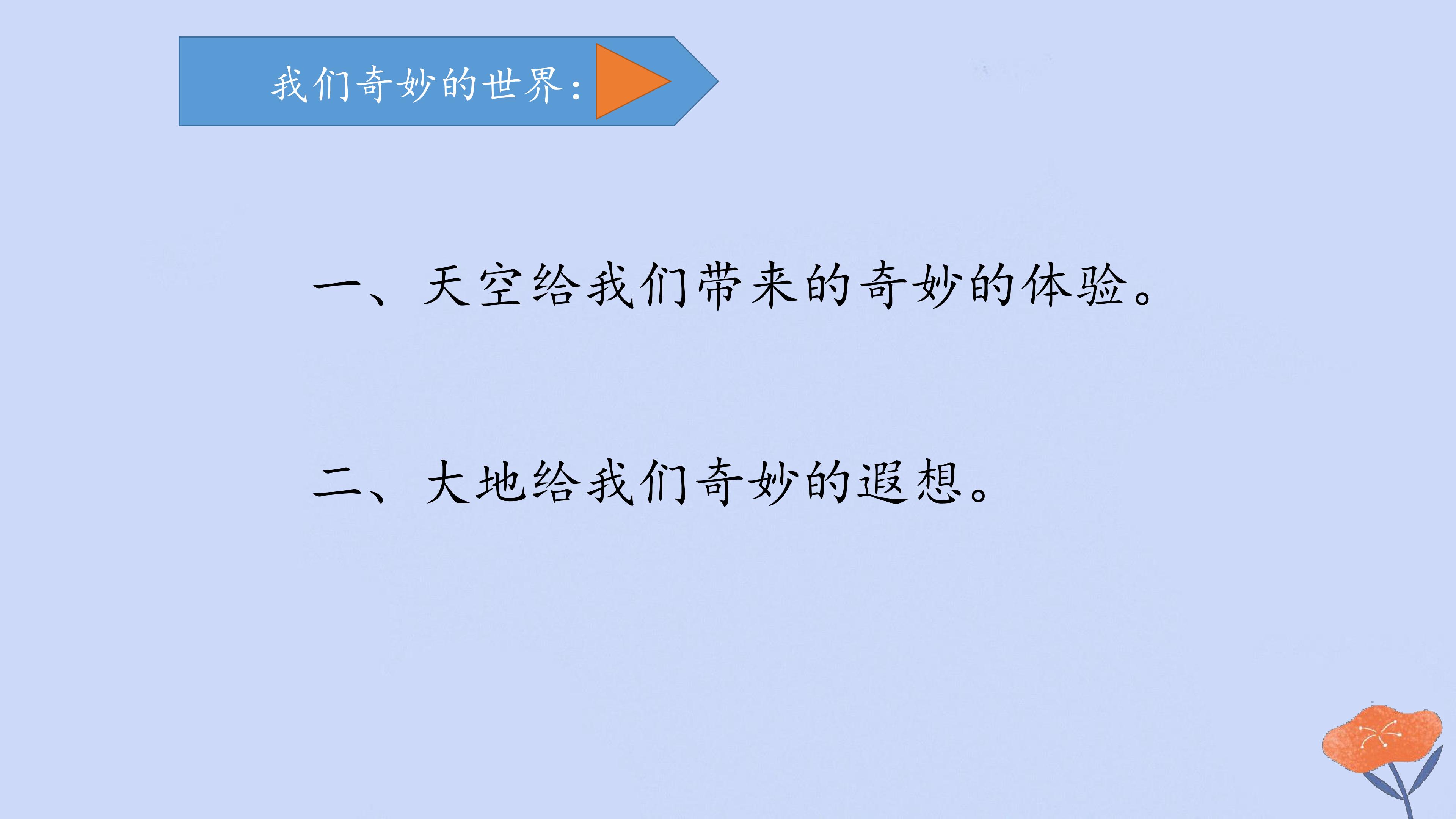 我们奇妙的世界：

一、天空给我们带来的奇妙的体验。

二、大地给我们奇妙的遐想。